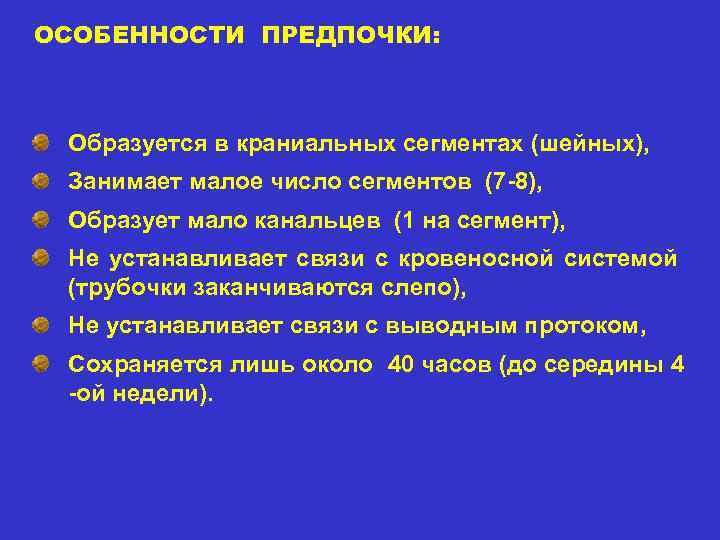 ОСОБЕННОСТИ ПРЕДПОЧКИ:

Образуется в краниальных сегментах (шейных),

Занимает малое число сегментов (7-8),

Образует мало канальцев (1 на сегмент),

Не устанавливает связи с кровеносной системой (трубочки заканчиваются слепо),

Не устанавливает связи с выводным протоком,

Сохраняется лишь около 40 часов (до середины 4 -ой недели).